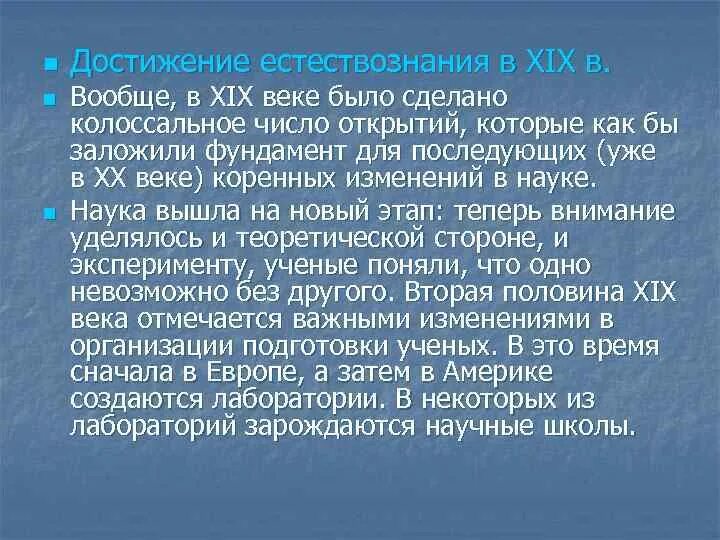 Достижение естествознания в XIX в.

Вообще, в XIX веке было сделано колоссальное число открытий, которые как бы заложили фундамент для последующих (уже в XX веке) коренных изменений в науке.

Наука вышла на новый этап: теперь внимание уделялось и теоретической стороне, и эксперименту, ученые поняли, что одно невозможно без другого. Вторая половина XIX века отмечается важными изменениями в организации подготовки ученых. В это время сначала в Европе, а затем в Америке создаются лаборатории. В некоторых из лабораторий зарождаются научные школы.